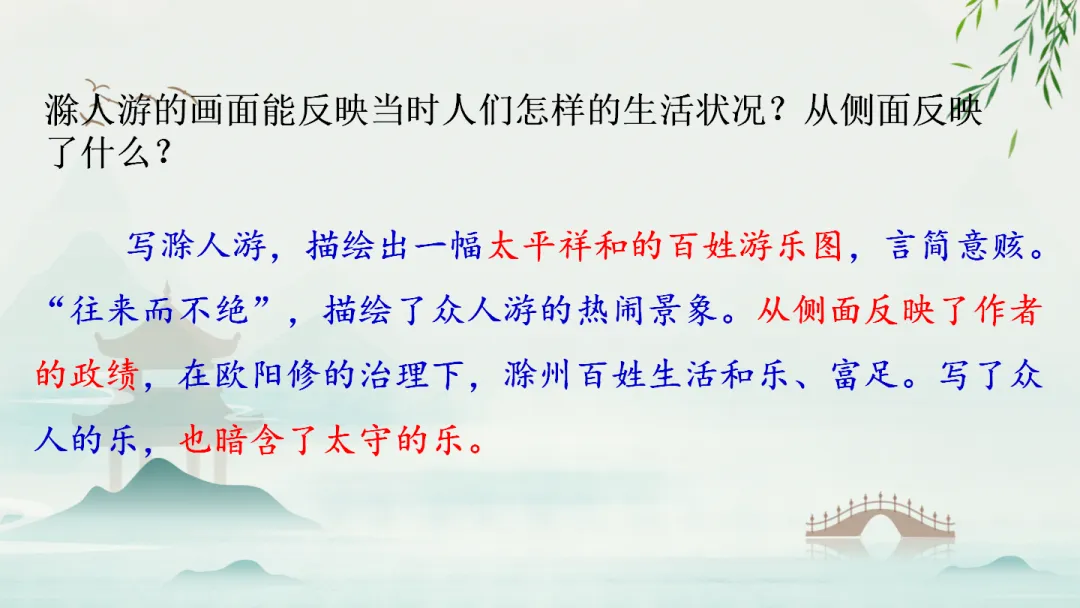 滁人游的画面能反映当时人们怎样的生活状况？从侧面反映了什么？

写滁人游，描绘出一幅太平祥和的百姓游乐图，言简意赅。“往来而不绝”，描绘了众人游的热闹景象。从侧面反映了作者的政绩，在欧阳修的治理下，滁州百姓生活和乐、富足。写了众人的乐，也暗含了太守的乐。